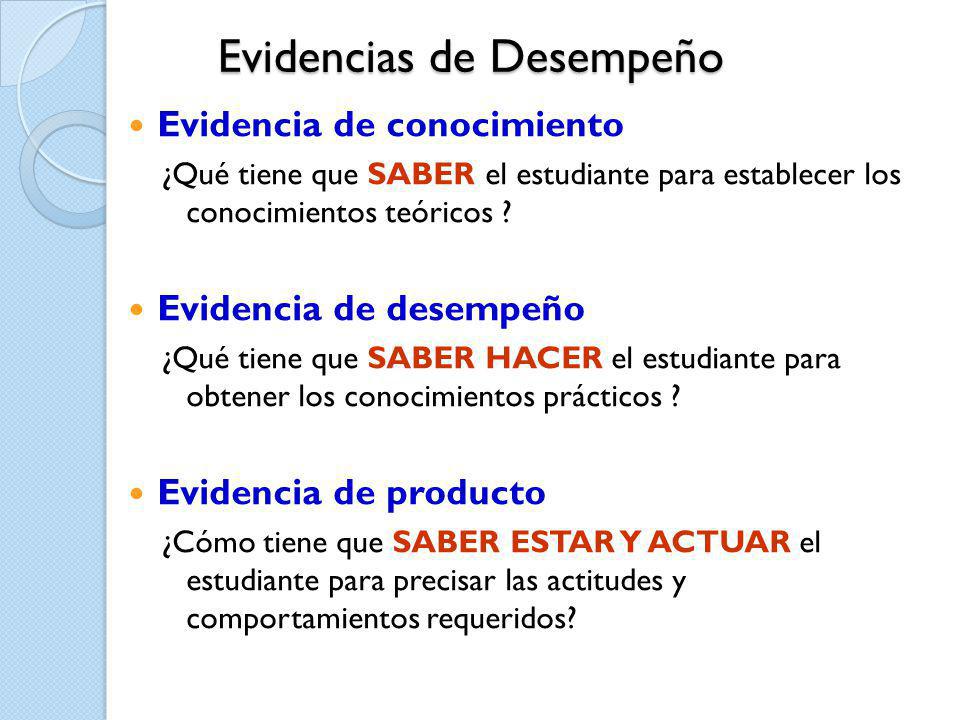 Evidencias de Desempeño

Evidencia de conocimiento
¿Qué tiene que SABER el estudiante para establecer los conocimientos teóricos ?

Evidencia de desempeño
¿Qué tiene que SABER HACER el estudiante para obtener los conocimientos prácticos ?

Evidencia de producto
¿Cómo tiene que SABER ESTAR Y ACTUAR el estudiante para precisar las actitudes y comportamientos requeridos?